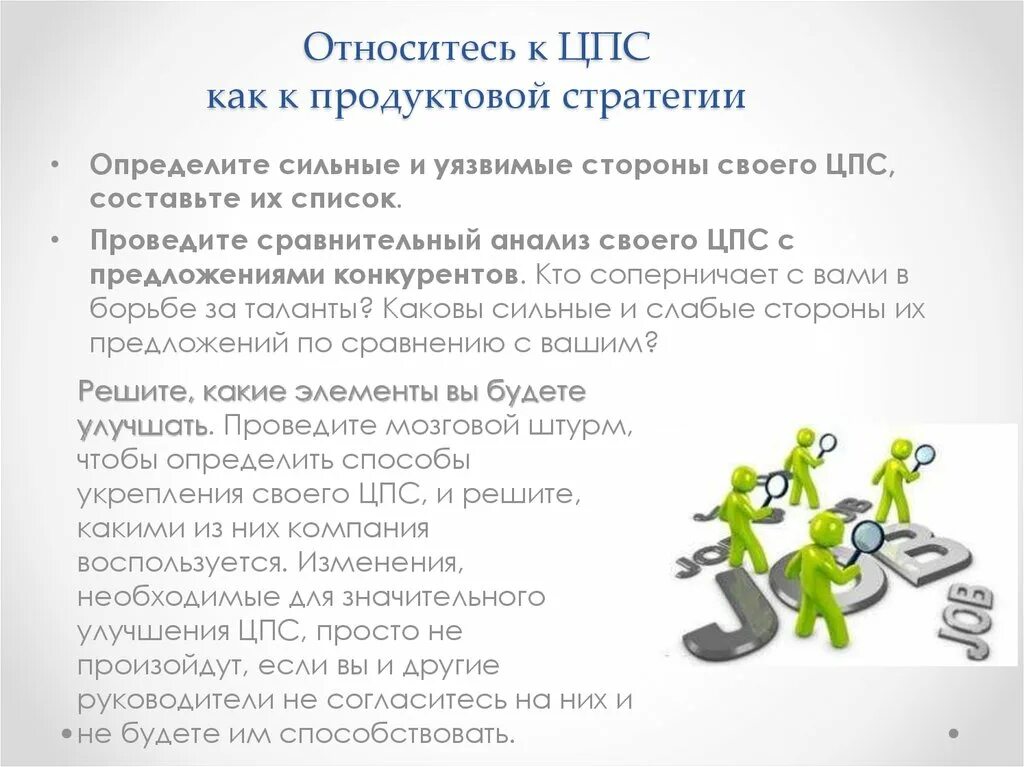 Относитесь к ЦПС как к продуктовой стратегии

• Определите сильные и уязвимые стороны своего ЦПС, составьте их список.

• Проведите сравнительный анализ своего ЦПС с предложениями конкурентов. Кто соперничает с вами в борьбе за таланты? Каковы сильные и слабые стороны их предложений по сравнению с вашим?

Решите, какие элементы вы будете улучшать. Проведите мозговой штурм, чтобы определить способы укрепления своего ЦПС, и решите, какими из них компания воспользуется. Изменения, необходимые для значительного улучшения ЦПС, просто не произойдут, если вы и другие руководители не согласитесь на них и не будете им способствовать.

JOB JOB JOB JOB